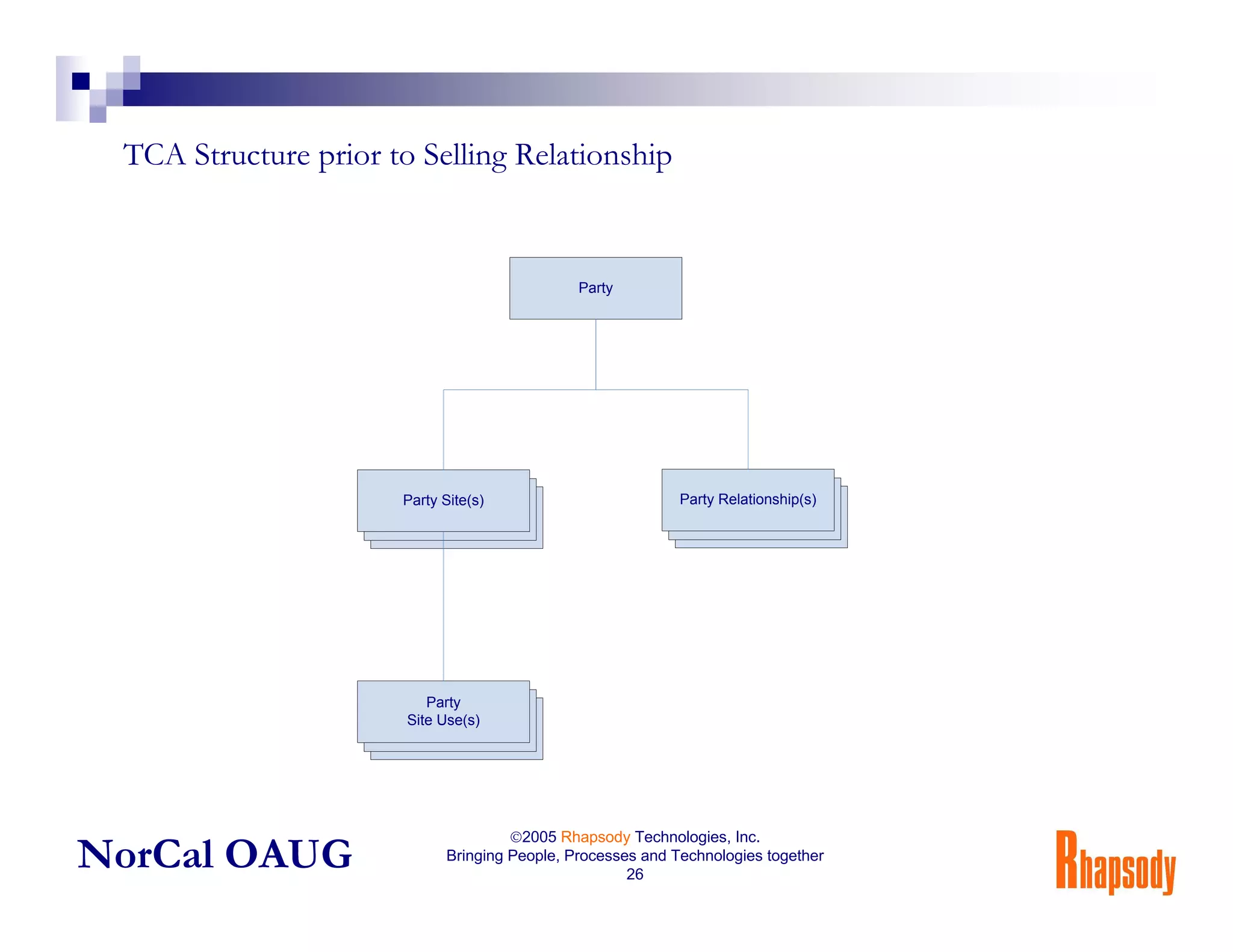 TCA Structure prior to Selling Relationship

Party

Party Site(s)

Party Relationship(s)

Party
Site Use(s)

NorCal OAUG

©2005 Rhapsody Technologies, Inc.
Bringing People, Processes and Technologies together
26

Rhapsody